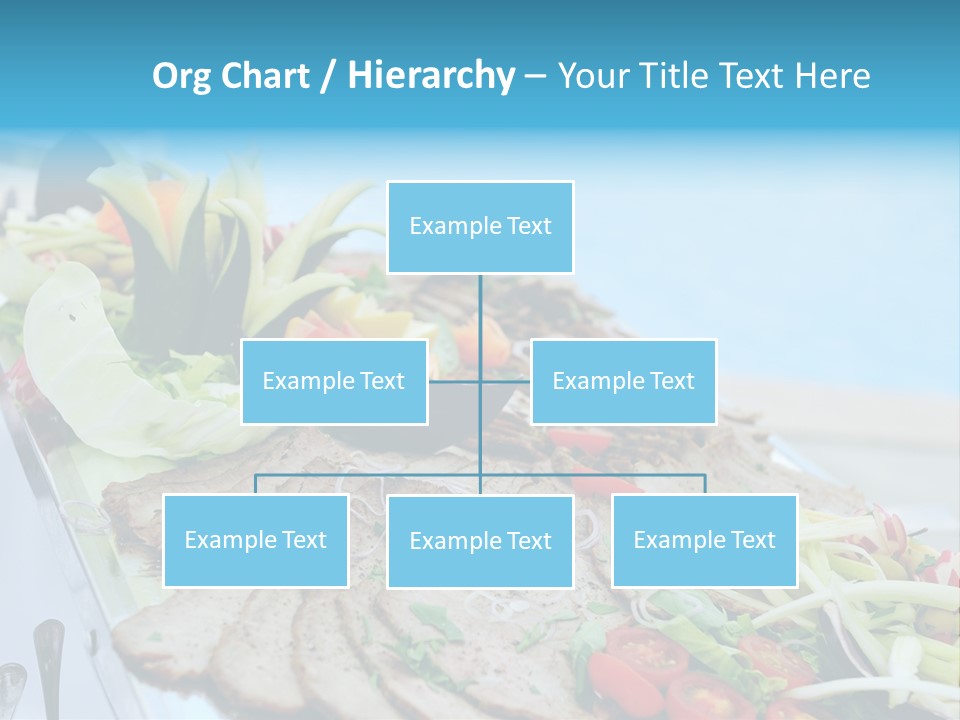 Org Chart / Hierarchy – Your Title Text Here

Example Text

Example Text

Example Text

Example Text

Example Text

Example Text